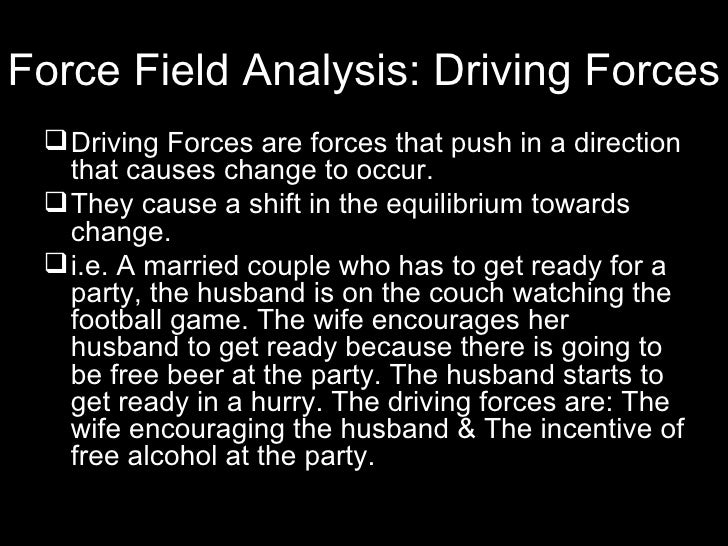 Force Field Analysis: Driving Forces

❑ Driving Forces are forces that push in a direction that causes change to occur.

❑ They cause a shift in the equilibrium towards change.

❑ i.e. A married couple who has to get ready for a party, the husband is on the couch watching the football game. The wife encourages her husband to get ready because there is going to be free beer at the party. The husband starts to get ready in a hurry. The driving forces are: The wife encouraging the husband & The incentive of free alcohol at the party.